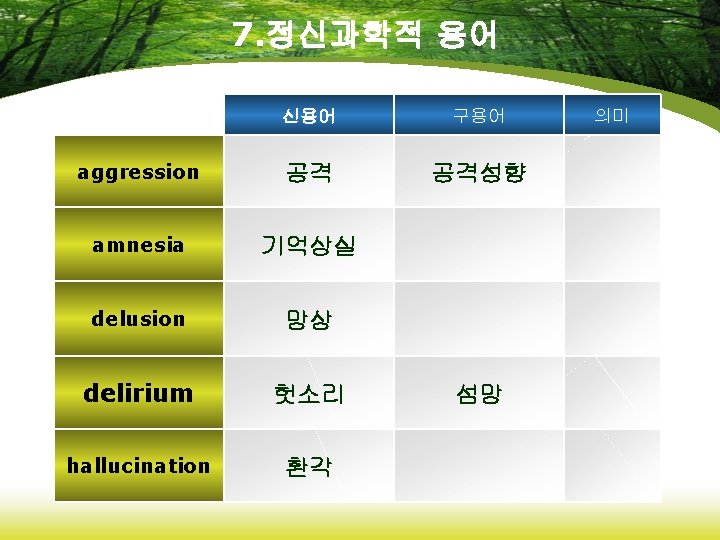 7.정신과학적 용어

|  | 신용어 | 구용어 | 의미 |
|---|---|---|---|
| aggression | 공격 | 공격성향 |  |
| amnesia | 기억상실 |  |  |
| delusion | 망상 |  |  |
| delirium | 헛소리 | 섬망 |  |
| hallucination | 환각 |  |  |